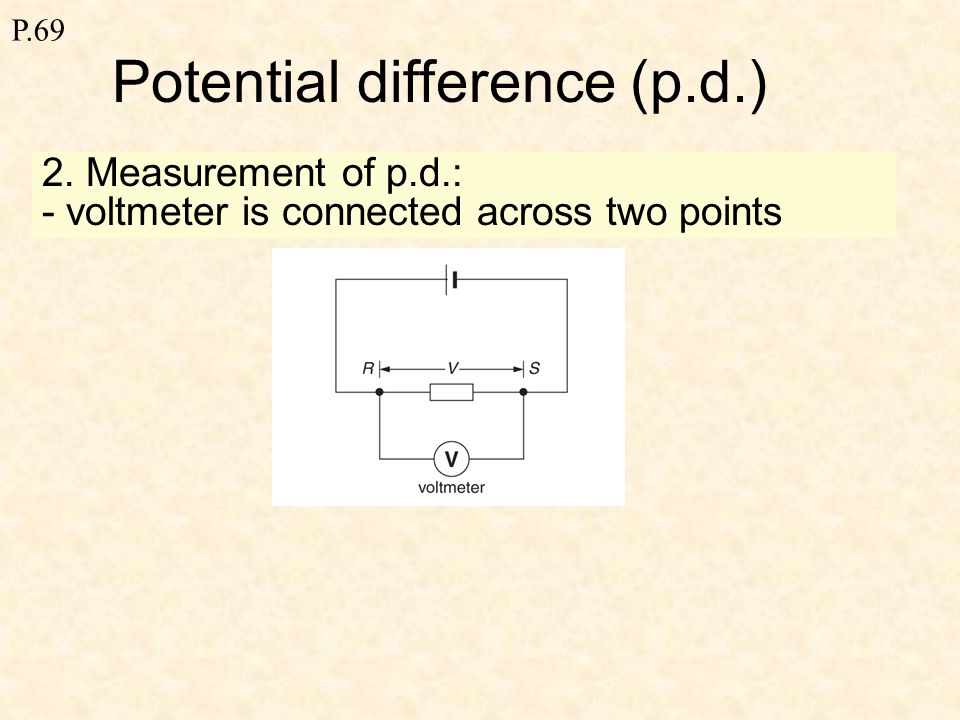 P.69

Potential difference (p.d.)

2. Measurement of p.d.:
- voltmeter is connected across two points

R

V

S

V

voltmeter